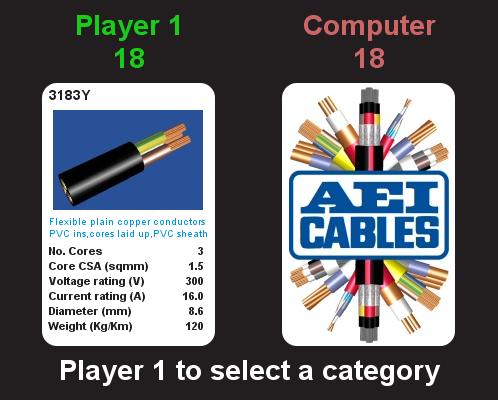 Player 1
18

Computer
18

3183Y

Flexible plain copper conductors PVC ins,cores laid up,PVC sheath

| No. Cores | 3 |
|---|---|
| Core CSA (sqmm) | 1.5 |
| Voltage rating (V) | 300 |
| Current rating (A) | 16.0 |
| Diameter (mm) | 8.6 |
| Weight (Kg/Km) | 120 |

AEI CABLES

Player 1 to select a category